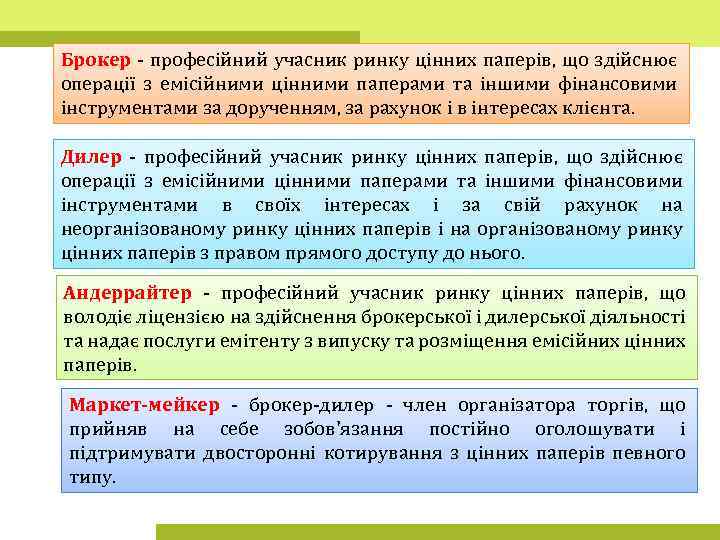 Брокер - професійний учасник ринку цінних паперів, що здійснює операції з емісійними цінними паперами та іншими фінансовими інструментами за дорученням, за рахунок і в інтересах клієнта.

Дилер - професійний учасник ринку цінних паперів, що здійснює операції з емісійними цінними паперами та іншими фінансовими інструментами в своїх інтересах і за свій рахунок на неорганізованому ринку цінних паперів і на організованому ринку цінних паперів з правом прямого доступу до нього.

Андеррайтер - професійний учасник ринку цінних паперів, що володіє ліцензією на здійснення брокерської і дилерської діяльності та надає послуги емітенту з випуску та розміщення емісійних цінних паперів.

Маркет-мейкер - брокер-дилер - член організатора торгів, що прийняв на себе зобов'язання постійно оголошувати і підтримувати двосторонні котирування з цінних паперів певного типу.